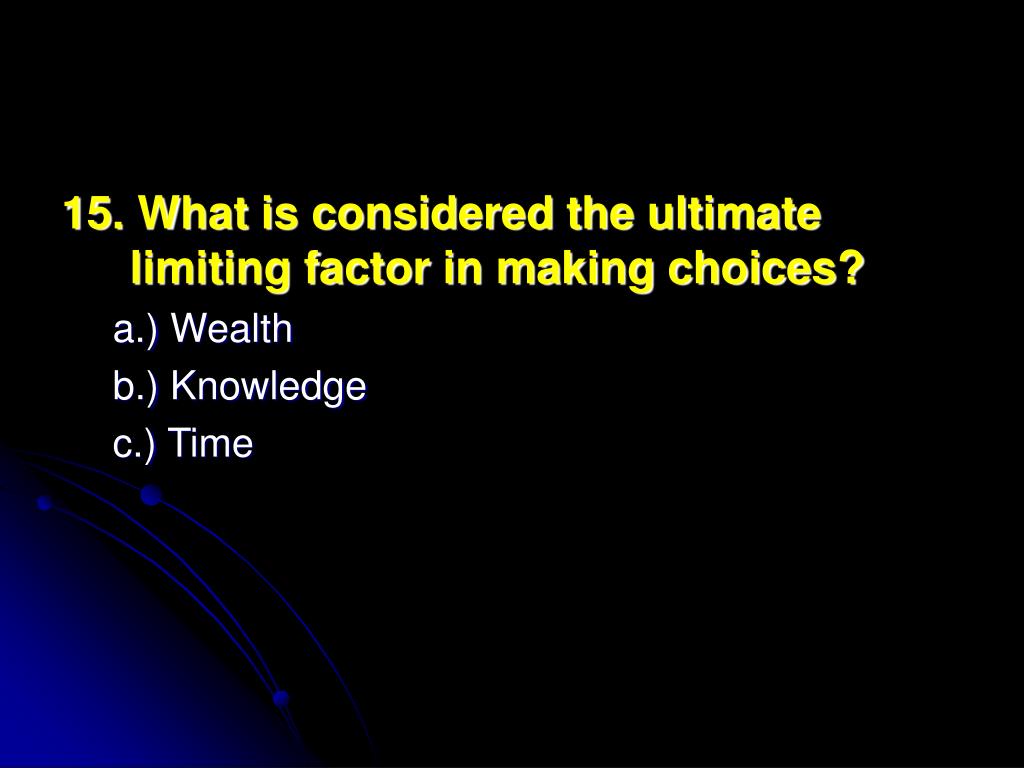 15. What is considered the ultimate limiting factor in making choices?

a.) Wealth

b.) Knowledge

c.) Time